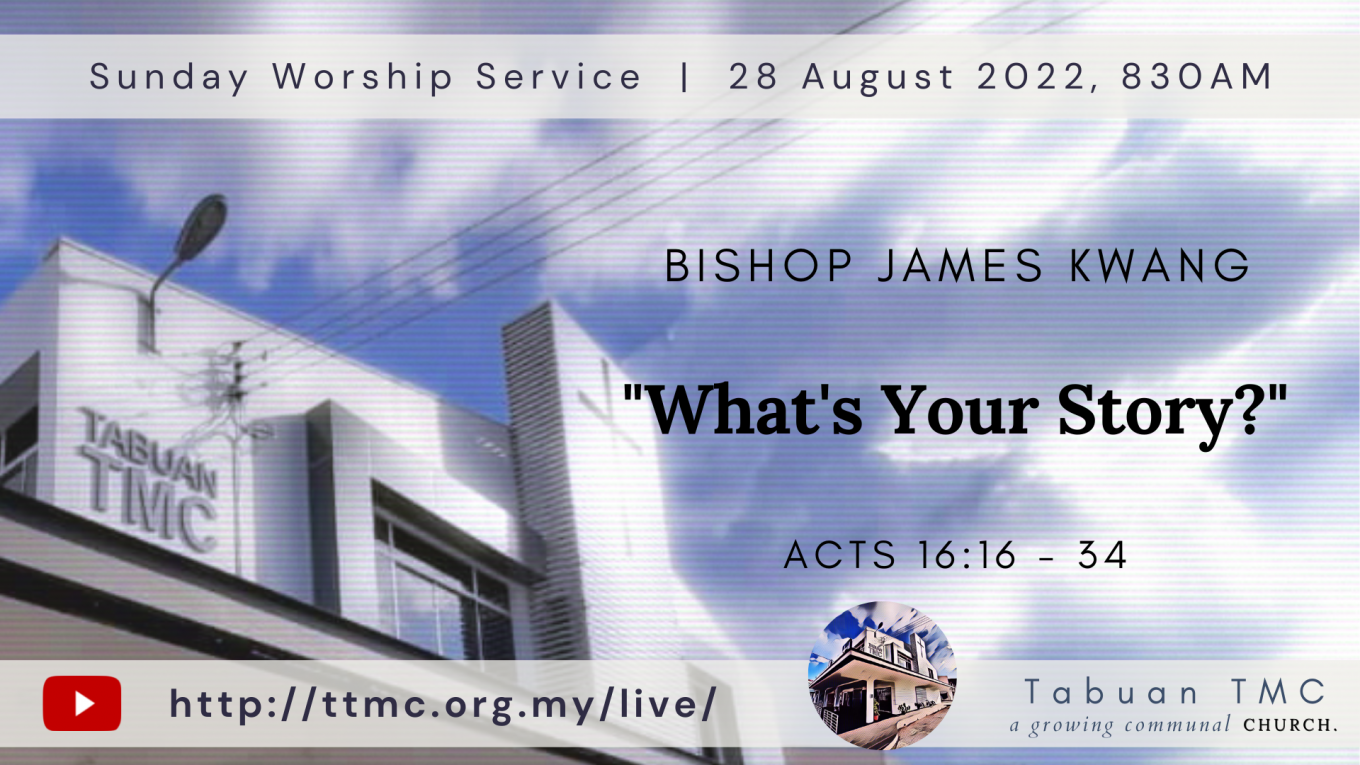 Sunday Worship Service | 28 August 2022, 830AM

TABUAN TMC

BISHOP JAMES KWANG

"What's Your Story?"

ACTS 16:16 - 34

http://ttmc.org.my/live/

Tabuan TMC
a growing communal CHURCH.